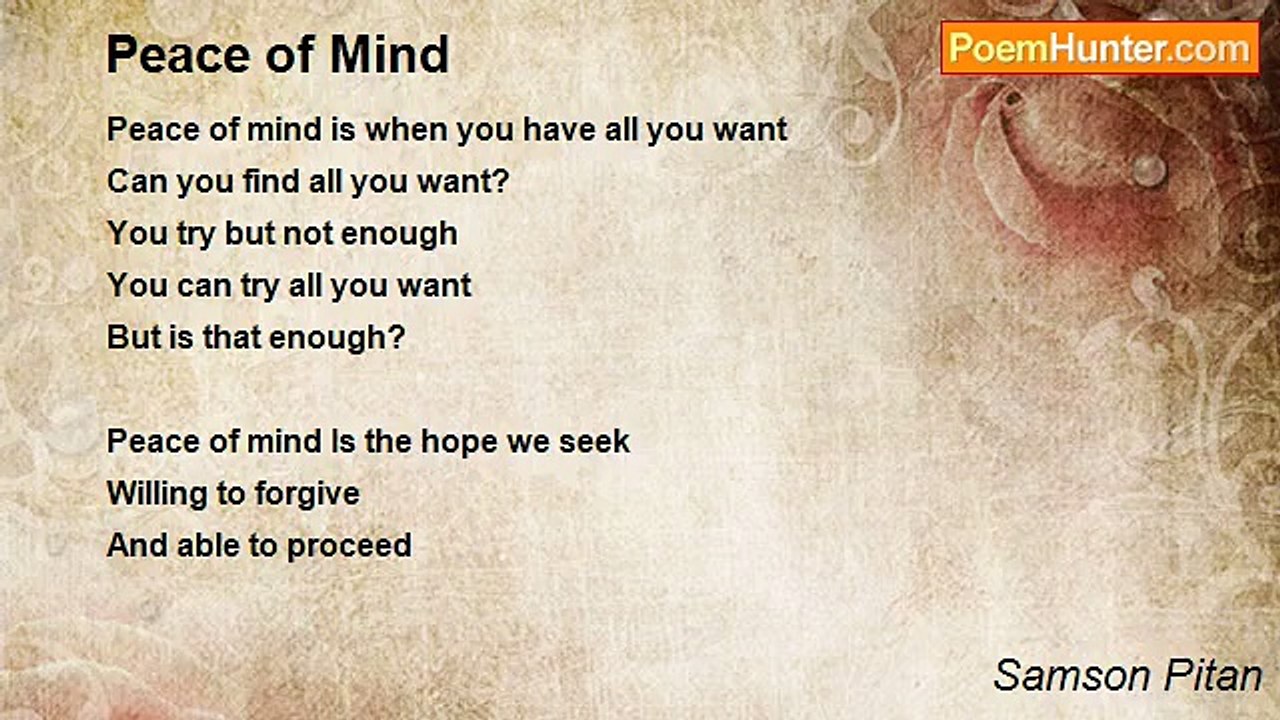 Peace of Mind

PoemHunter.com

Peace of mind is when you have all you want
Can you find all you want?
You try but not enough
You can try all you want
But is that enough?

Peace of mind Is the hope we seek
Willing to forgive
And able to proceed

Samson Pitan